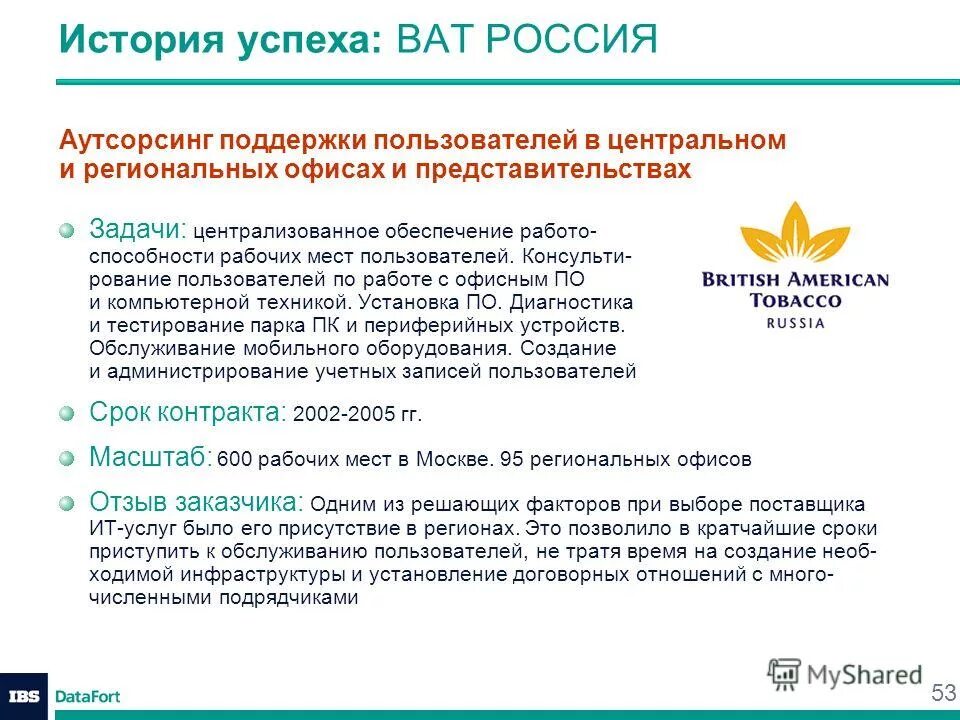 История успеха: BAT РОССИЯ

Аутсорсинг поддержки пользователей в центральном и региональных офисах и представительствах

Задачи: централизованное обеспечение работоспособности рабочих мест пользователей. Консультирование пользователей по работе с офисным ПО и компьютерной техникой. Установка ПО. Диагностика и тестирование парка ПК и периферийных устройств. Обслуживание мобильного оборудования. Создание и администрирование учетных записей пользователей

BRITISH AMERICAN TOBACCO RUSSIA

Срок контракта: 2002-2005 гг.

Масштаб: 600 рабочих мест в Москве. 95 региональных офисов

Отзыв заказчика: Одним из решающих факторов при выборе поставщика ИТ-услуг было его присутствие в регионах. Это позволило в кратчайшие сроки приступить к обслуживанию пользователей, не тратя время на создание необходимой инфраструктуры и установление договорных отношений с многочисленными подрядчиками

IBS DataFort

MyShared

53